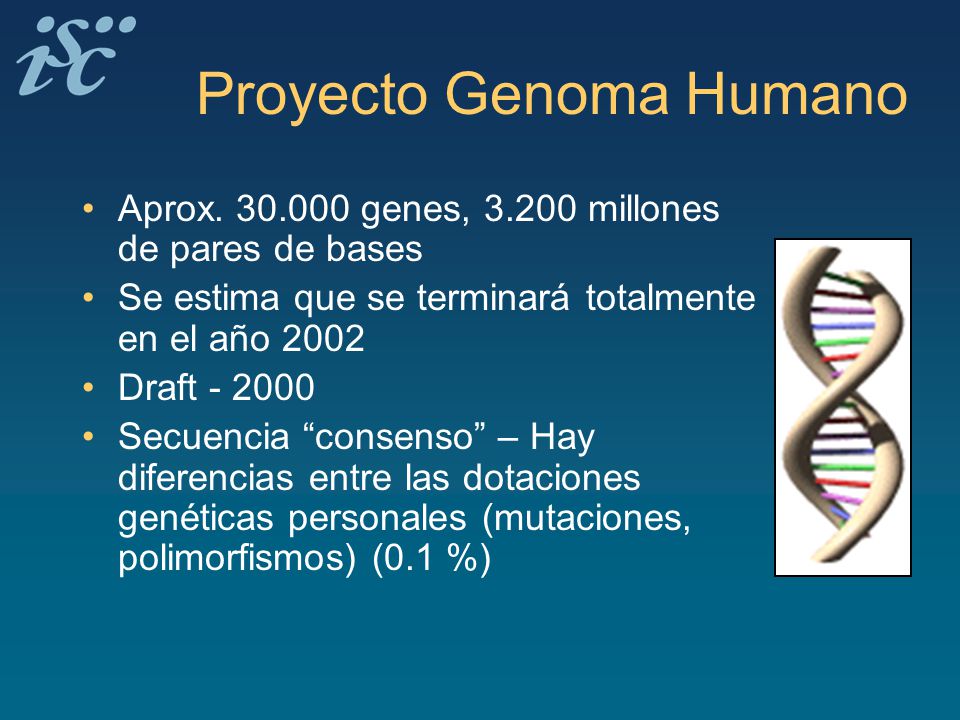 isc

Proyecto Genoma Humano

• Aprox. 30.000 genes, 3.200 millones de pares de bases
• Se estima que se terminará totalmente en el año 2002
• Draft - 2000
• Secuencia “consenso” – Hay diferencias entre las dotaciones genéticas personales (mutaciones, polimorfismos) (0.1 %)